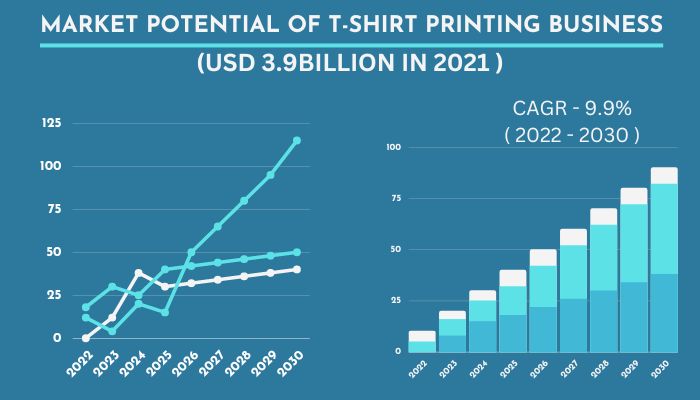 MARKET POTENTIAL OF T-SHIRT PRINTING BUSINESS

(USD 3.9BILLION IN 2021 )

125
100
75
50
25
0
2022 2023 2024 2025 2026 2027 2028 2029 2030

CAGR - 9.9%
( 2022 - 2030 )

100
75
50
25
0
2022 2023 2024 2025 2026 2027 2028 2029 2030